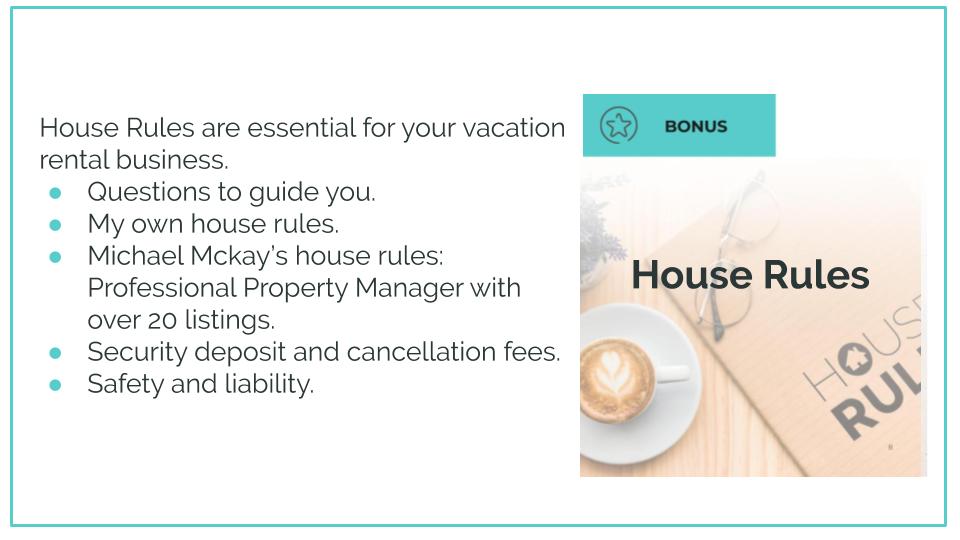 House Rules are essential for your vacation rental business.

- Questions to guide you.
- My own house rules.
- Michael Mckay's house rules: Professional Property Manager with over 20 listings.
- Security deposit and cancellation fees.
- Safety and liability.

BONUS

House Rules

HOUS
RUL